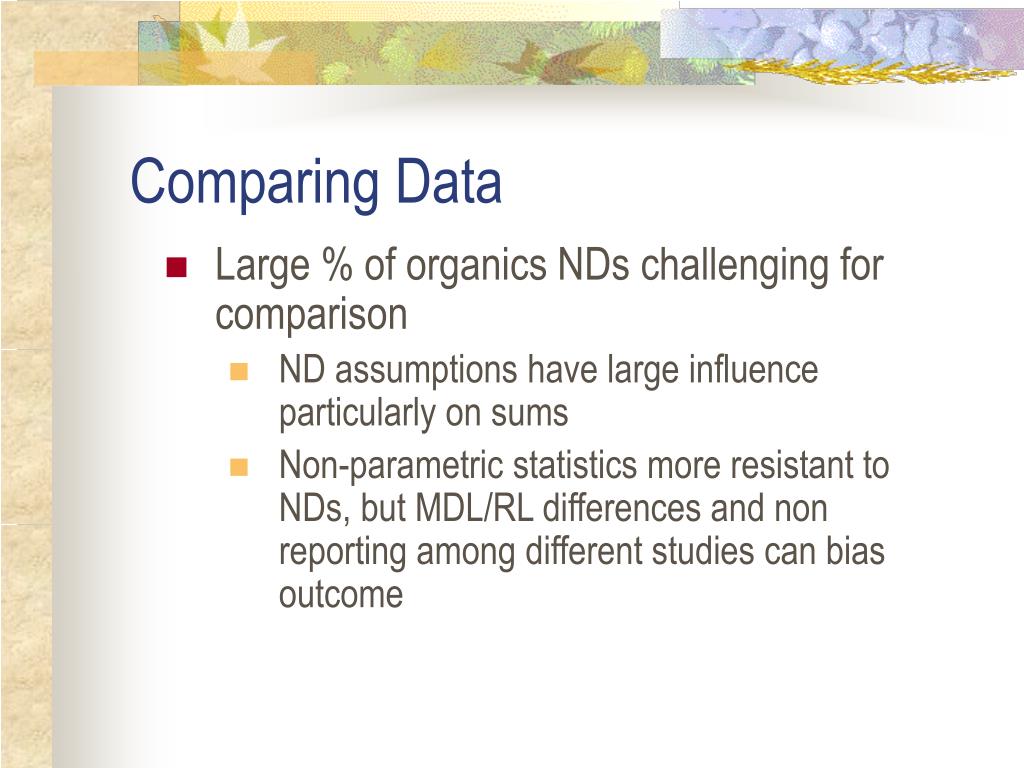 Comparing Data

Large % of organics NDs challenging for comparison

ND assumptions have large influence particularly on sums

Non-parametric statistics more resistant to NDs, but MDL/RL differences and non reporting among different studies can bias outcome